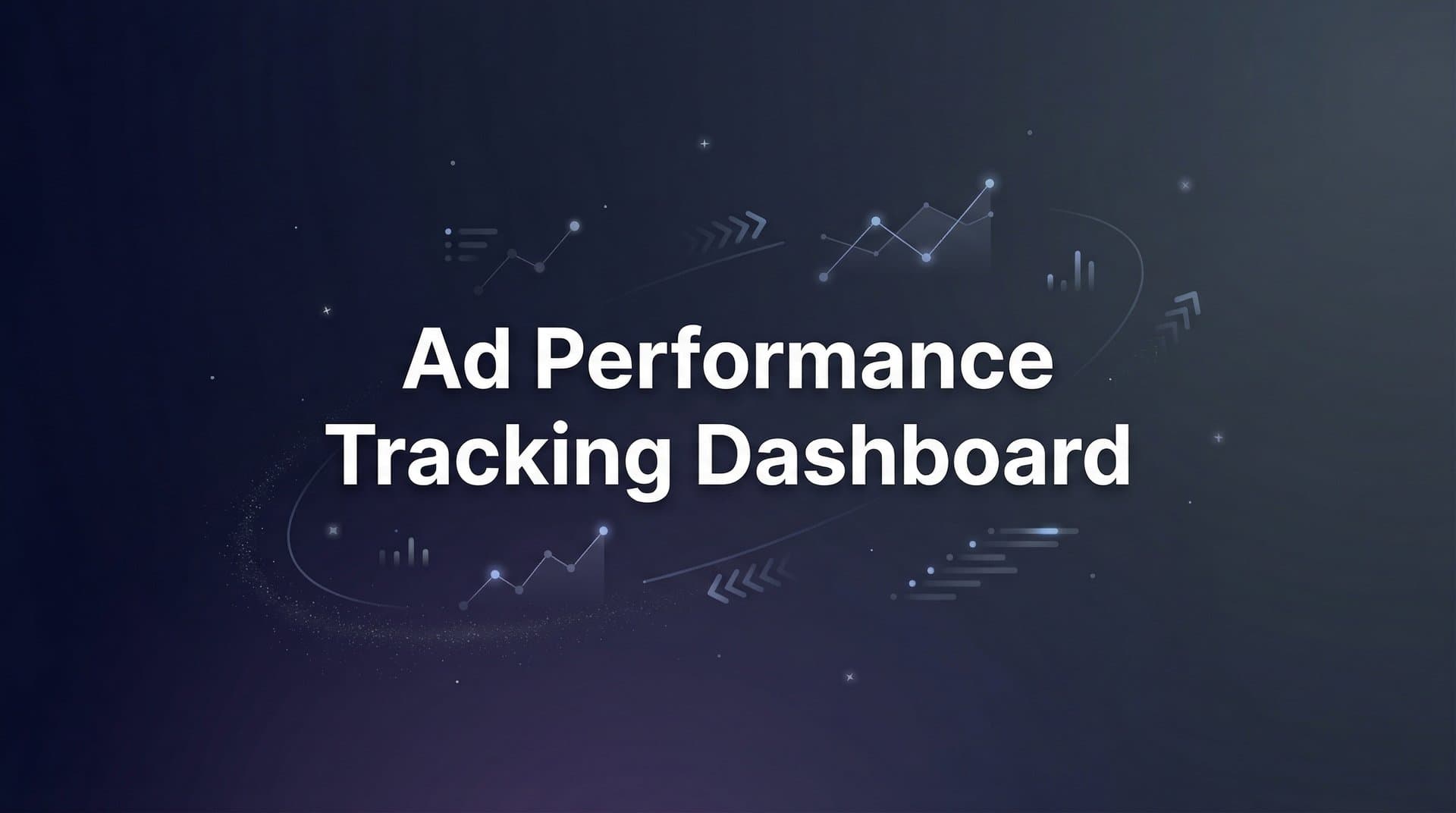 Ad Performance Tracking Dashboard